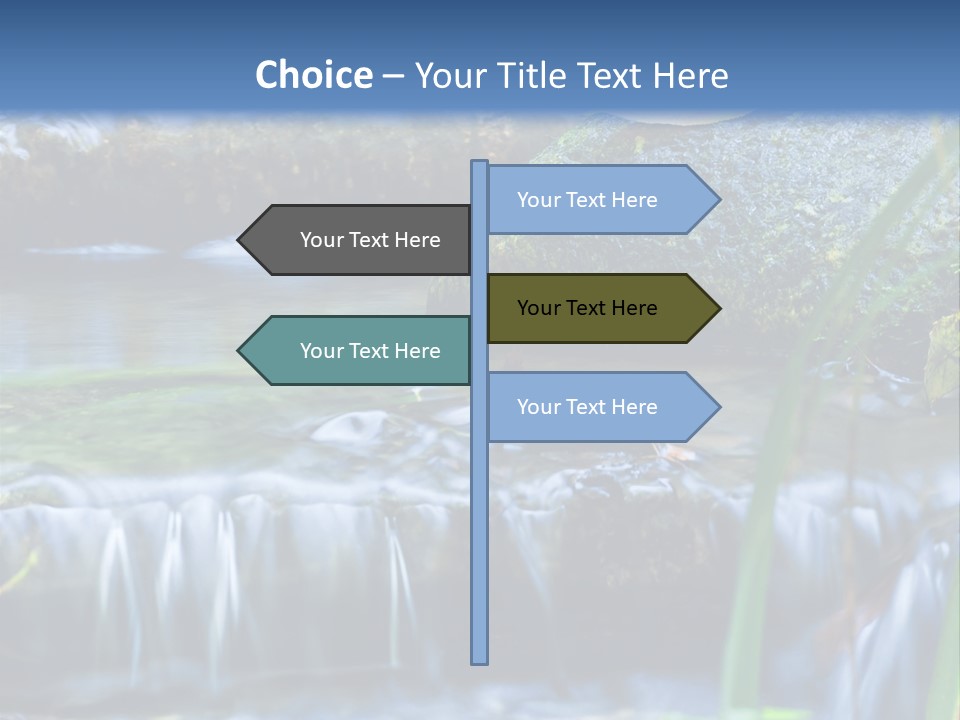 Choice – Your Title Text Here

Your Text Here

Your Text Here

Your Text Here

Your Text Here

Your Text Here